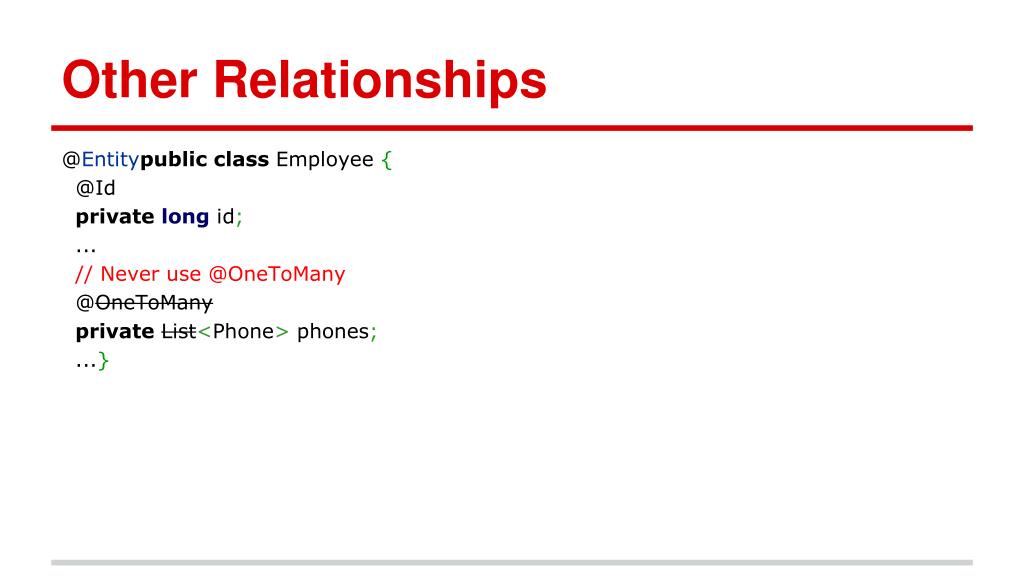 Other Relationships

@Entitypublic class Employee {
@Id
private long id;
...
// Never use @OneToMany
@~~OneToMany~~
private ~~List~~<Phone> phones;
...}